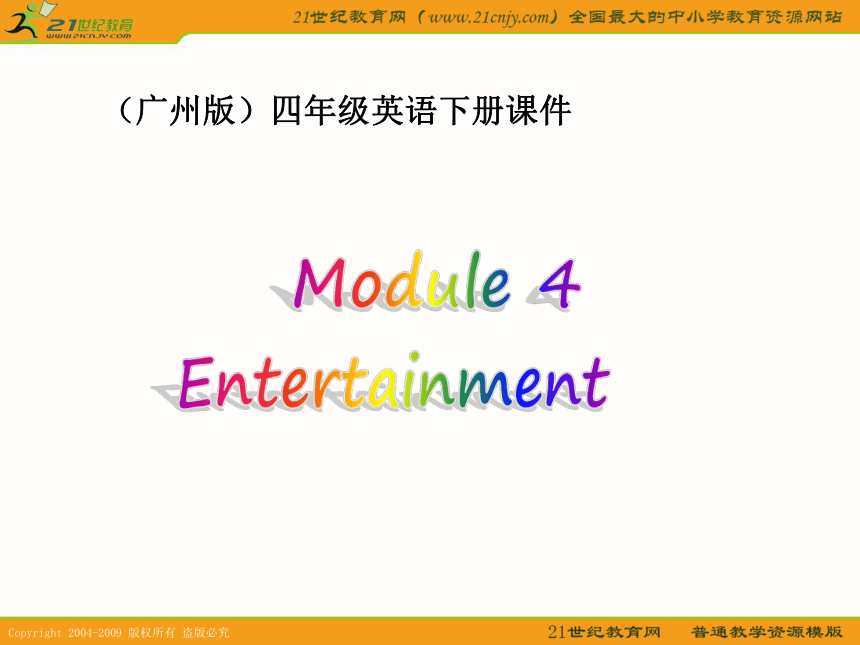 21世纪教育
www.21cnjy.com

21世纪教育网（www.21cnjy.com）全国最大的中小学教育资源网站

（广州版）四年级英语下册课件

Module 4
Entertainment

Copyright 2004-2009 版权所有 盗版必究

21世纪教育网　普通教学资源模版